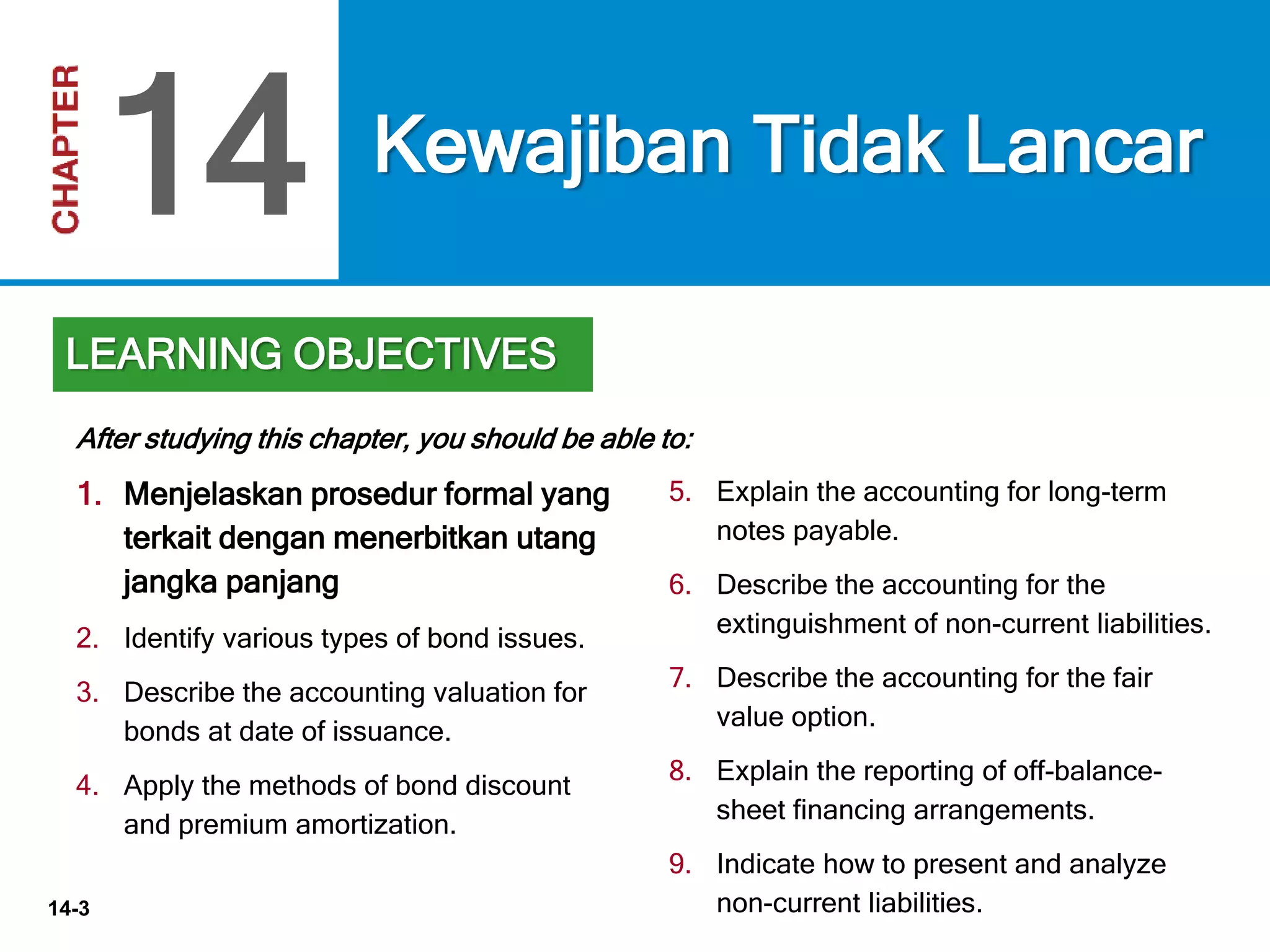 CHAPTER 14

Kewajiban Tidak Lancar

LEARNING OBJECTIVES

After studying this chapter, you should be able to:

1. Menjelaskan prosedur formal yang terkait dengan menerbitkan utang jangka panjang

2. Identify various types of bond issues.

3. Describe the accounting valuation for bonds at date of issuance.

4. Apply the methods of bond discount and premium amortization.

5. Explain the accounting for long-term notes payable.

6. Describe the accounting for the extinguishment of non-current liabilities.

7. Describe the accounting for the fair value option.

8. Explain the reporting of off-balance-sheet financing arrangements.

9. Indicate how to present and analyze non-current liabilities.

14-3